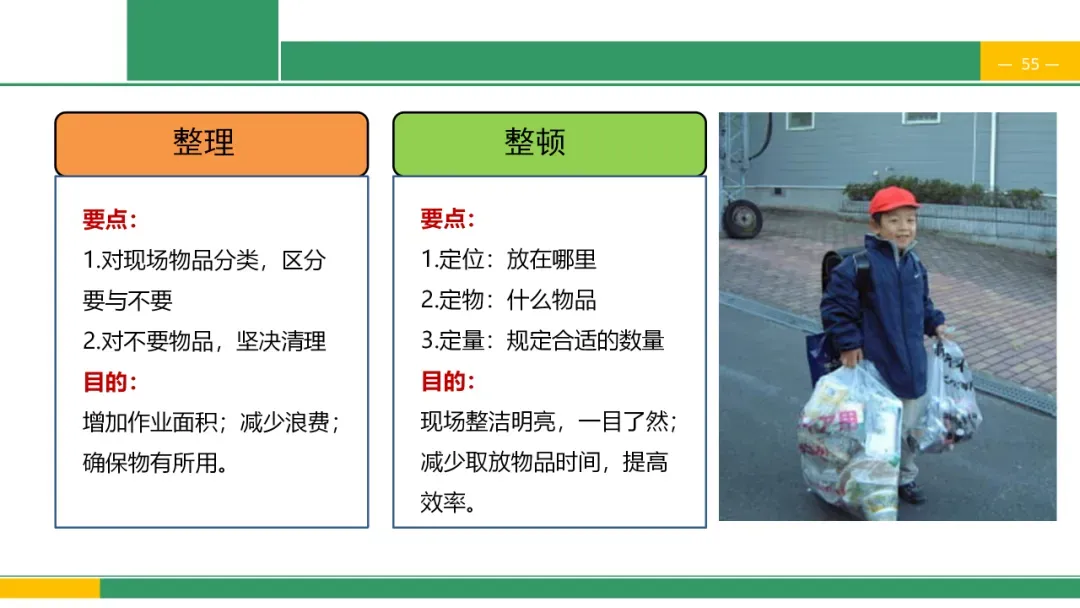 — 55 —

整理

要点:
1.对现场物品分类，区分要与不要
2.对不要物品，坚决清理
目的:
增加作业面积；减少浪费；确保物有所用。

整顿

要点:
1.定位：放在哪里
2.定物：什么物品
3.定量：规定合适的数量
目的:
现场整洁明亮，一目了然；减少取放物品时间，提高效率。